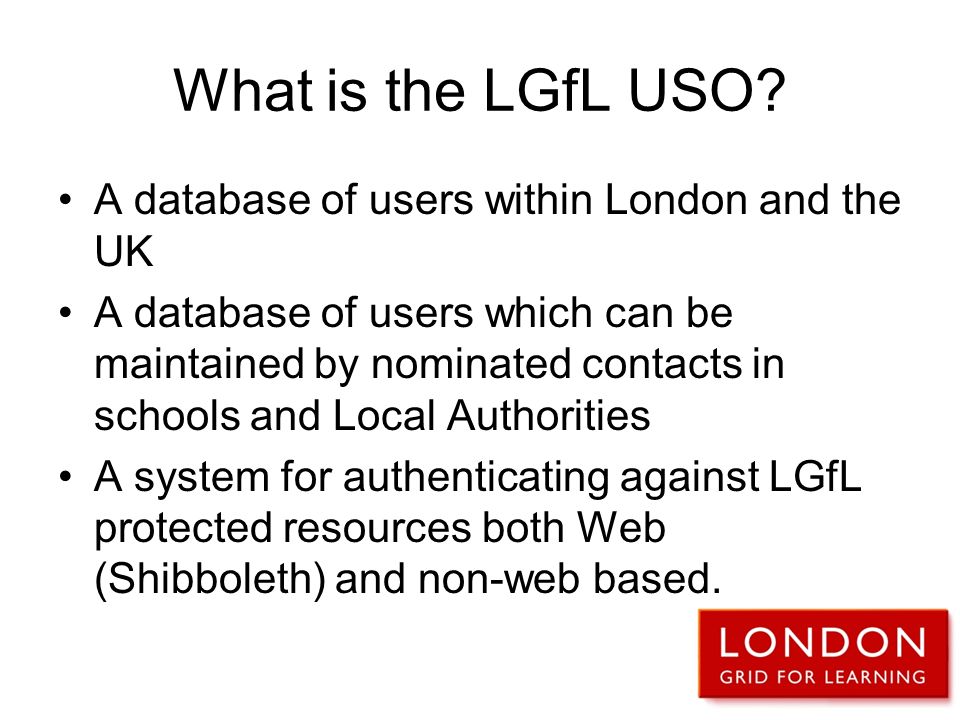 What is the LGfL USO?

• A database of users within London and the UK
• A database of users which can be maintained by nominated contacts in schools and Local Authorities
• A system for authenticating against LGfL protected resources both Web (Shibboleth) and non-web based.

LONDON
GRID FOR LEARNING